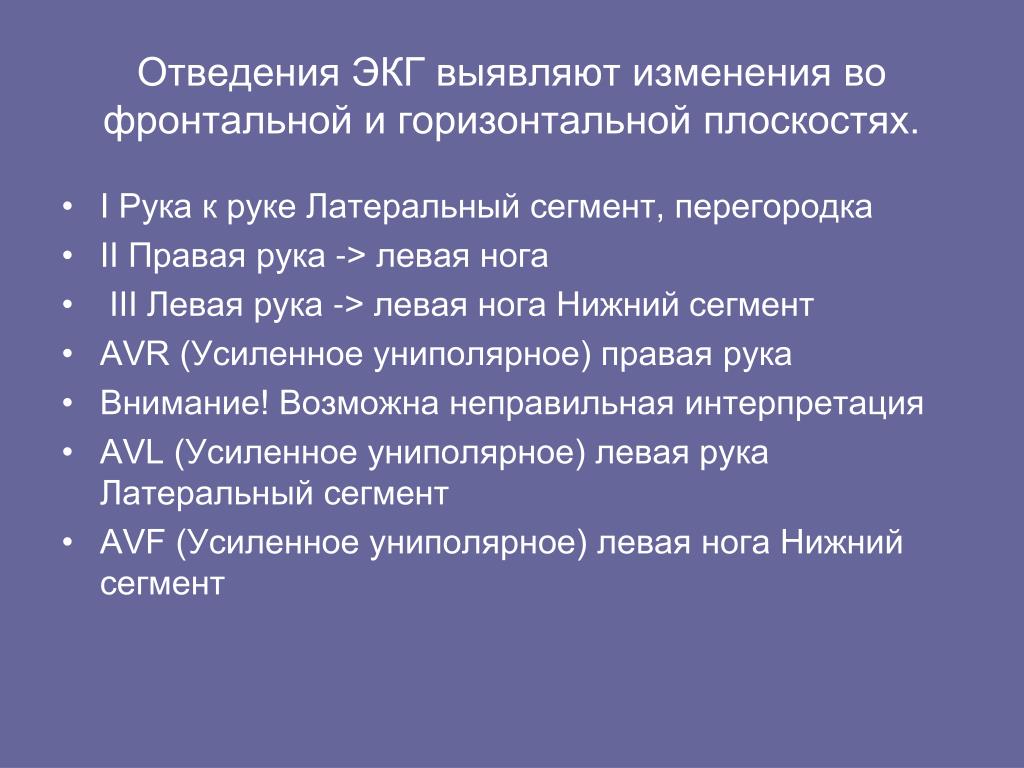 Отведения ЭКГ выявляют изменения во фронтальной и горизонтальной плоскостях.

• I Рука к руке Латеральный сегмент, перегородка
• II Правая рука -> левая нога
• III Левая рука -> левая нога Нижний сегмент
• AVR (Усиленное униполярное) правая рука
• Внимание! Возможна неправильная интерпретация
• AVL (Усиленное униполярное) левая рука Латеральный сегмент
• AVF (Усиленное униполярное) левая нога Нижний сегмент